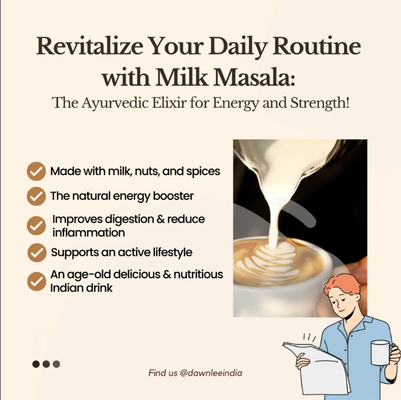 Revitalize Your Daily Routine with Milk Masala:
The Ayurvedic Elixir for Energy and Strength!

Made with milk, nuts, and spices
The natural energy booster
Improves digestion & reduce inflammation
Supports an active lifestyle
An age-old delicious & nutritious Indian drink

Find us @dawnleeindia